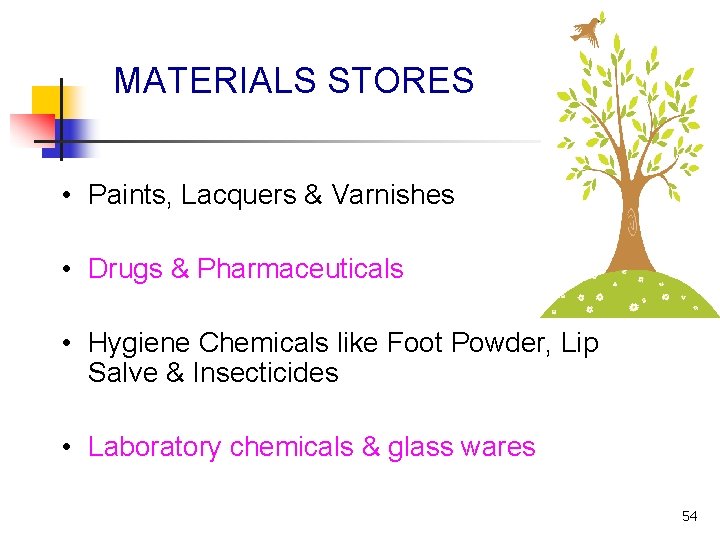 MATERIALS STORES

• Paints, Lacquers & Varnishes

• Drugs & Pharmaceuticals

• Hygiene Chemicals like Foot Powder, Lip Salve & Insecticides

• Laboratory chemicals & glass wares

54